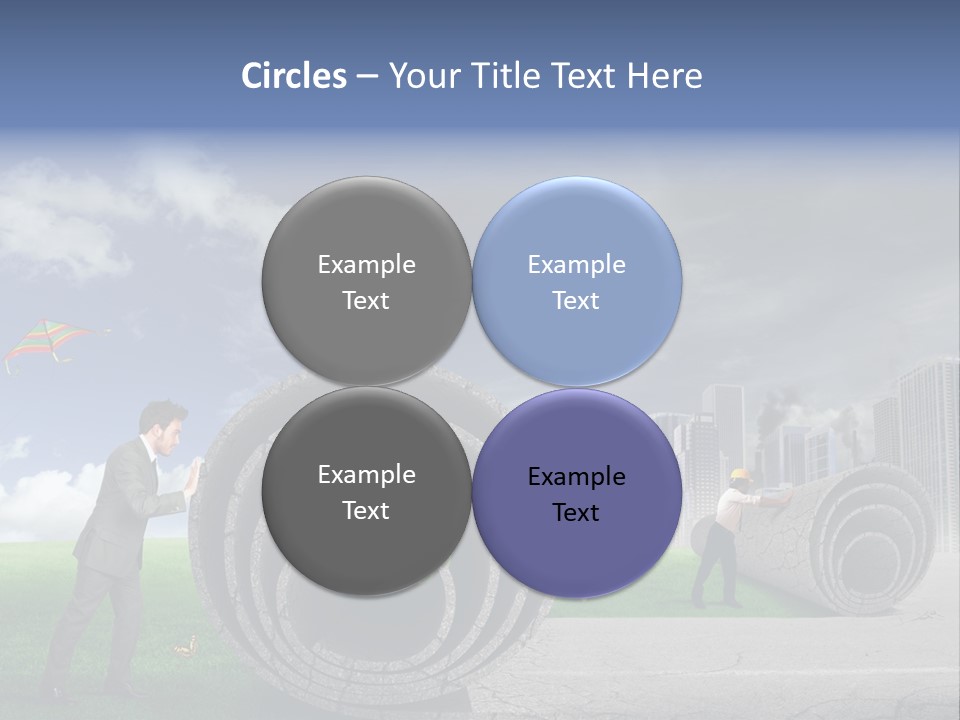 Circles – Your Title Text Here

Example Text

Example Text

Example Text

Example Text